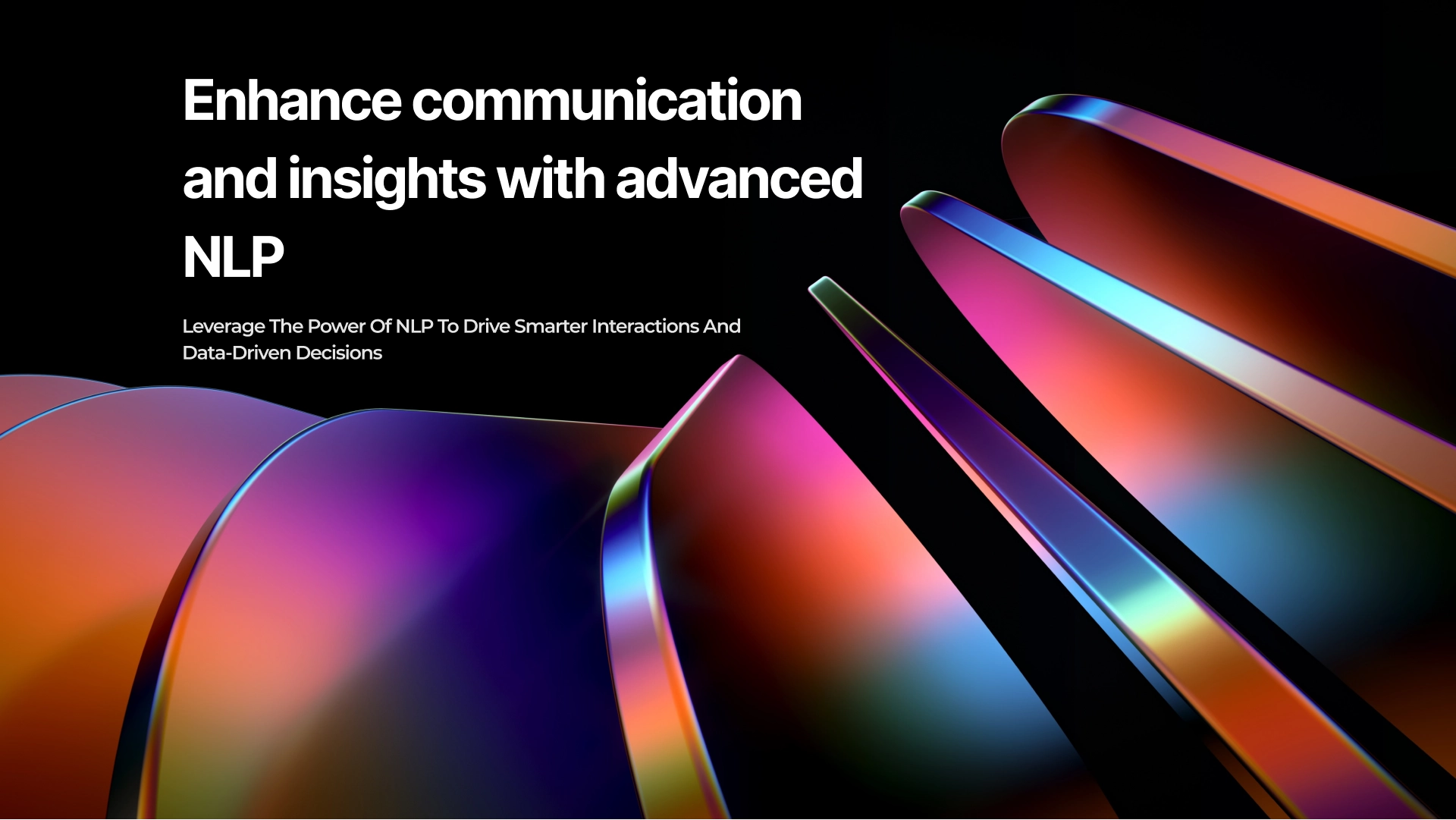 Enhance communication and insights with advanced NLP

Leverage The Power Of NLP To Drive Smarter Interactions And Data-Driven Decisions